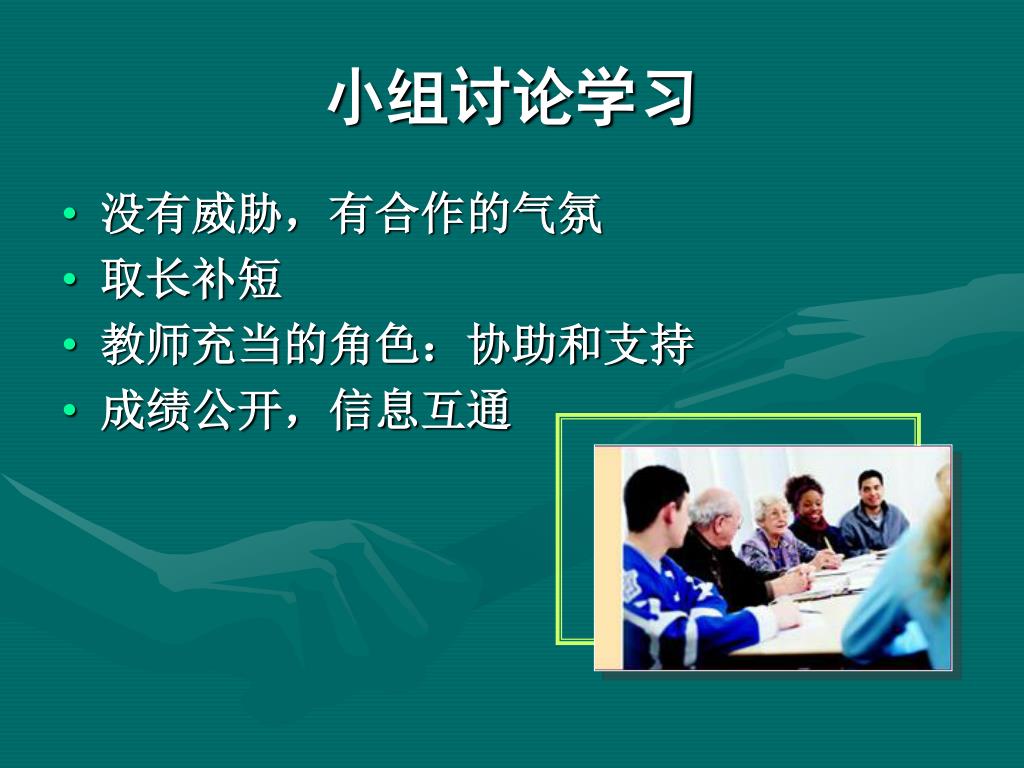 小组讨论学习

• 没有威胁，有合作的气氛
• 取长补短
• 教师充当的角色：协助和支持
• 成绩公开，信息互通